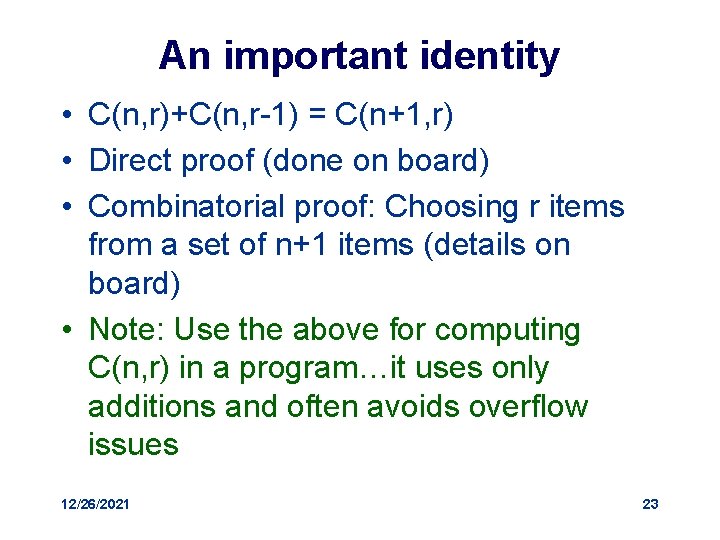 An important identity

• $C(n,r)+C(n,r-1) = C(n+1,r)$
• Direct proof (done on board)
• Combinatorial proof: Choosing r items from a set of n+1 items (details on board)
• Note: Use the above for computing C(n,r) in a program…it uses only additions and often avoids overflow issues

12/26/2021

23